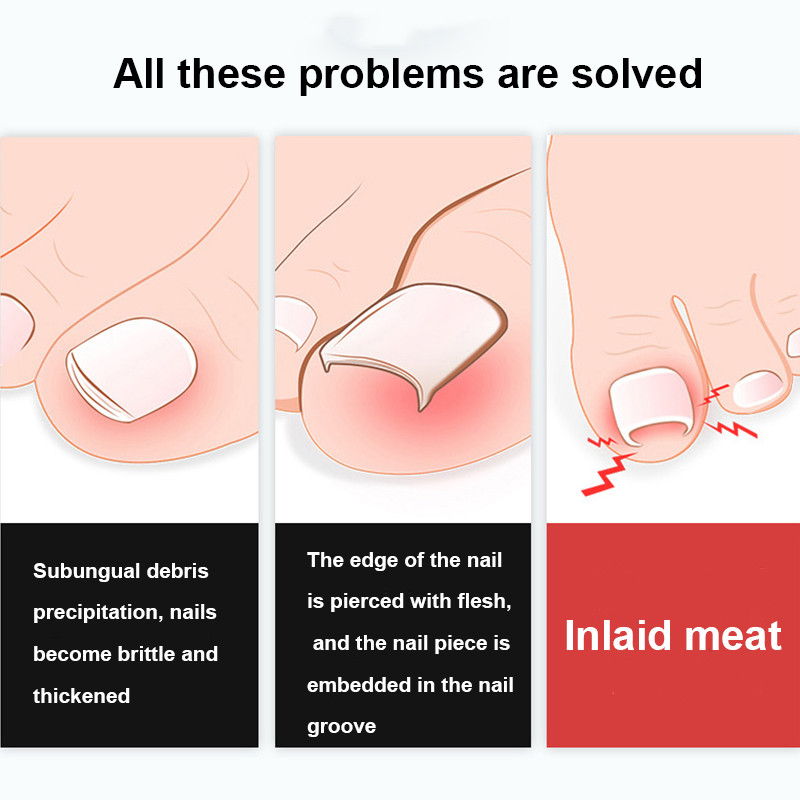 All these problems are solved

Subungual debris precipitation, nails become brittle and thickened

The edge of the nail is pierced with flesh, and the nail piece is embedded in the nail groove

Inlaid meat